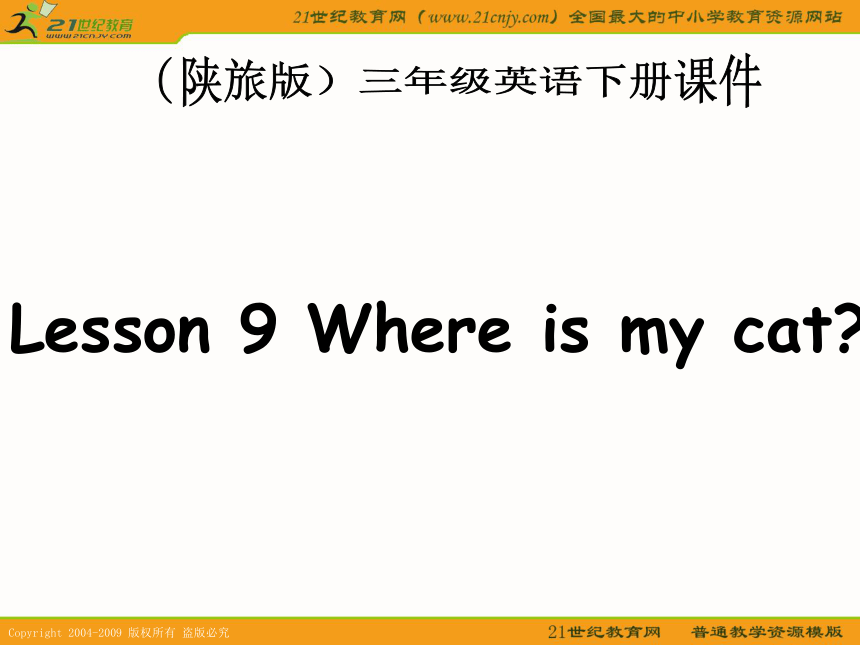 21世纪教育
www.21cnjy.com

21世纪教育网（www.21cnjy.com）全国最大的中小学教育资源网站

（陕旅版）三年级英语下册课件

Lesson 9 Where is my cat?

Copyright 2004-2009 版权所有 盗版必究

21世纪教育网 普通教学资源模版